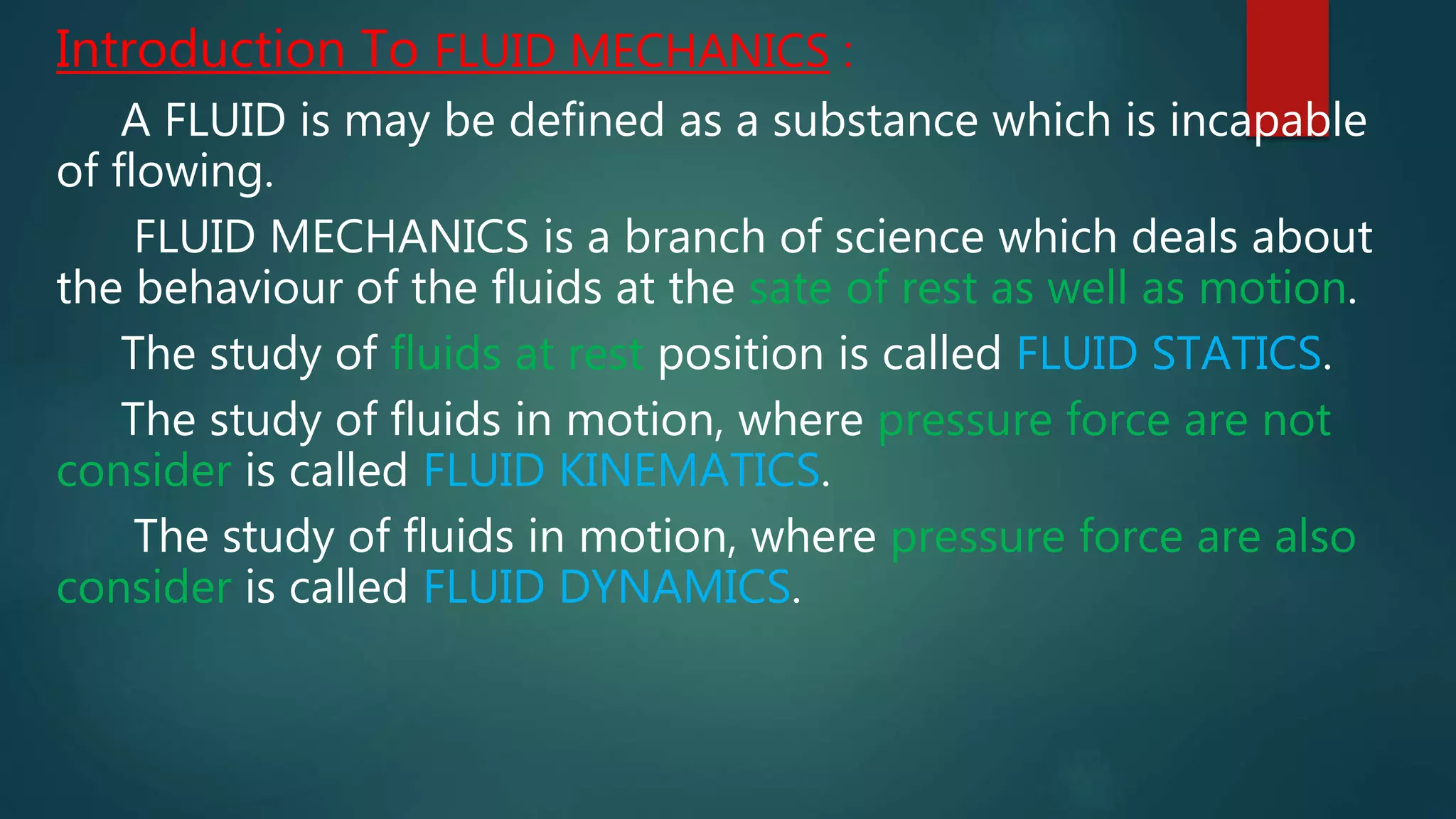 Introduction To FLUID MECHANICS :

A FLUID is may be defined as a substance which is incapable of flowing.

FLUID MECHANICS is a branch of science which deals about the behaviour of the fluids at the sate of rest as well as motion.

The study of fluids at rest position is called FLUID STATICS.

The study of fluids in motion, where pressure force are not consider is called FLUID KINEMATICS.

The study of fluids in motion, where pressure force are also consider is called FLUID DYNAMICS.